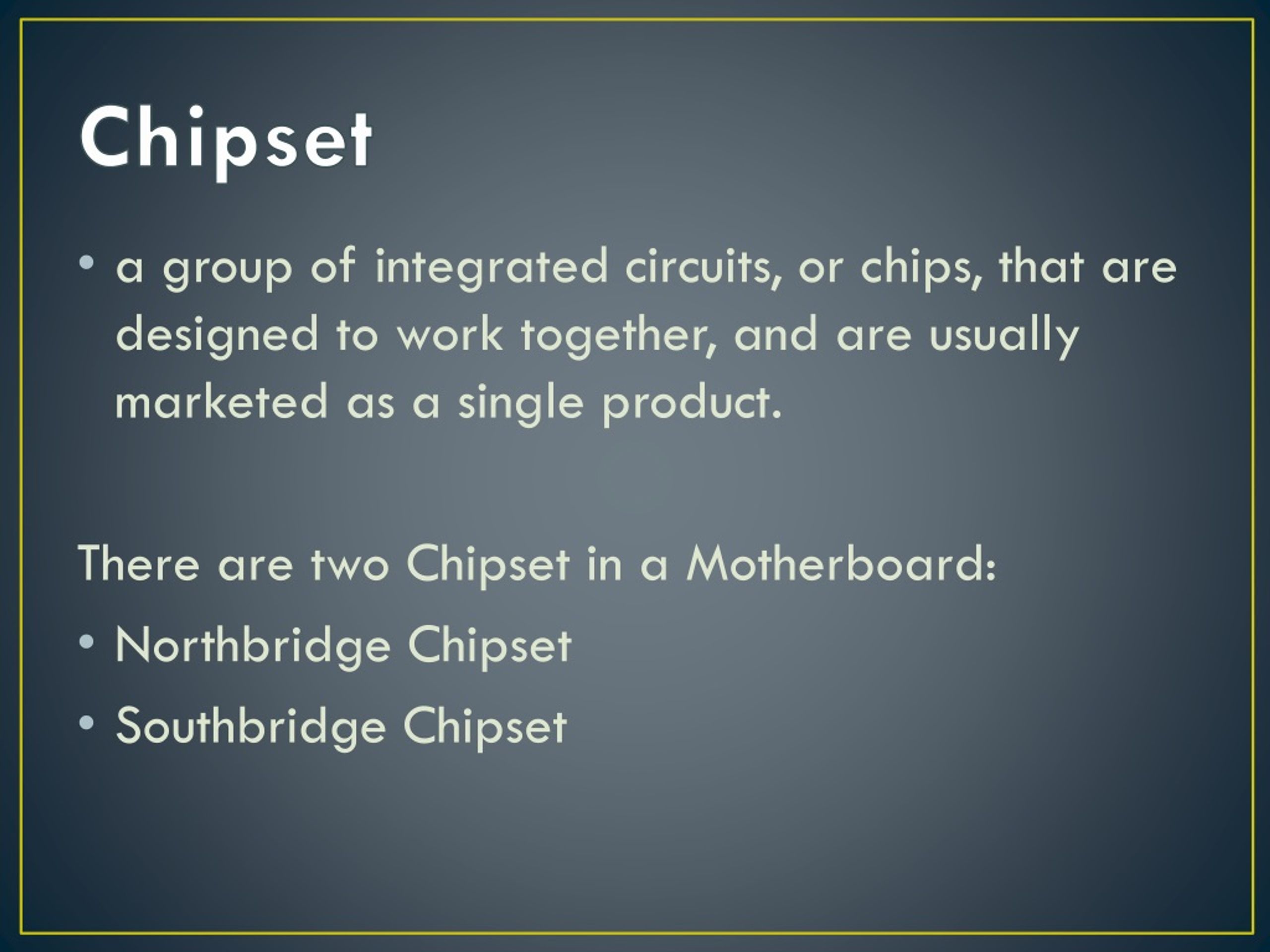 Chipset

• a group of integrated circuits, or chips, that are designed to work together, and are usually marketed as a single product.

There are two Chipset in a Motherboard:

• Northbridge Chipset
• Southbridge Chipset